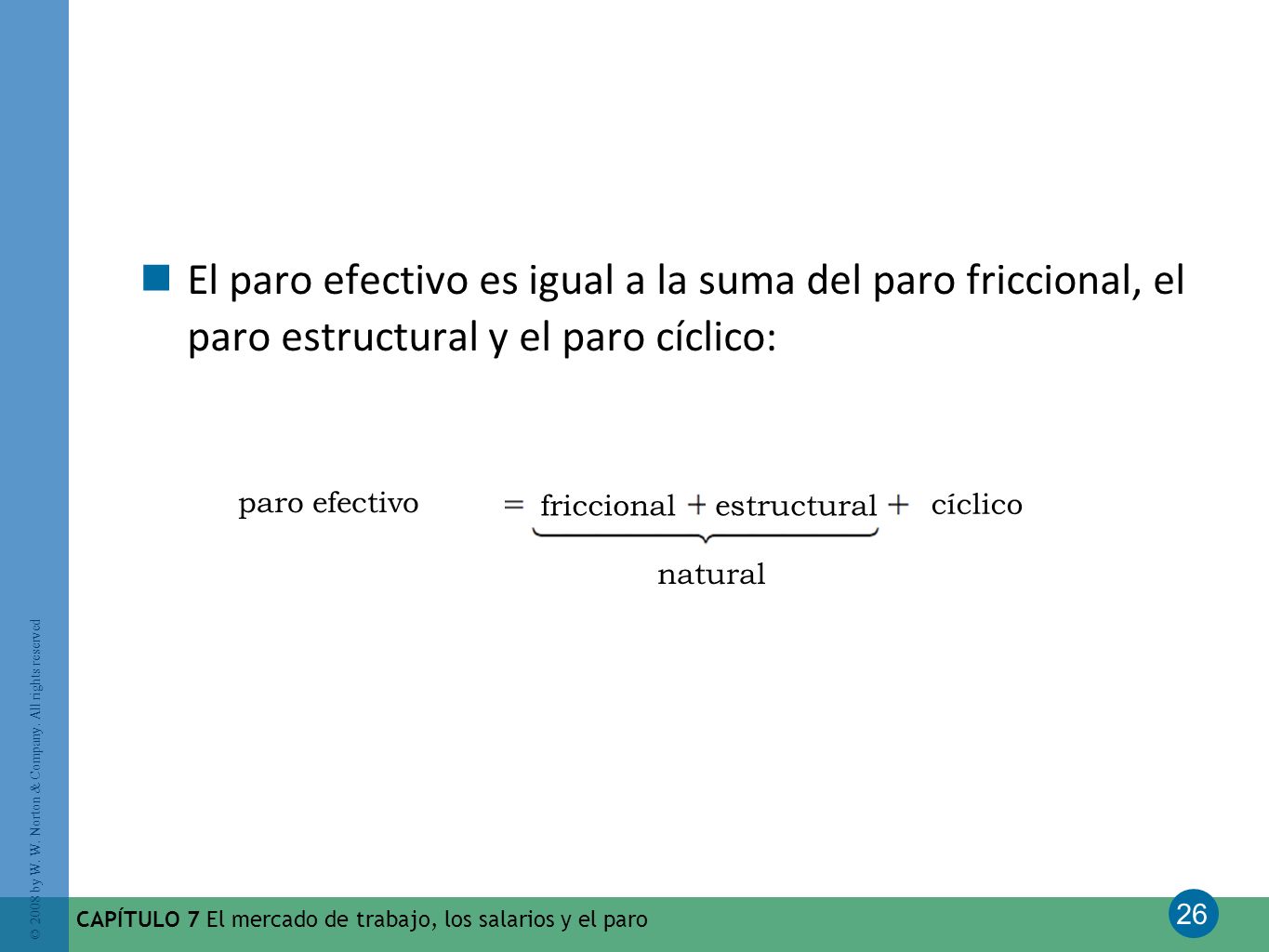 El paro efectivo es igual a la suma del paro friccional, el paro estructural y el paro cíclico:

$\text{paro efectivo} = \underbrace{\text{friccional} + \text{estructural}}_{\text{natural}} + \text{cíclico}$

© 2008 by W. W. Norton & Company. All rights reserved

CAPÍTULO 7 El mercado de trabajo, los salarios y el paro

26